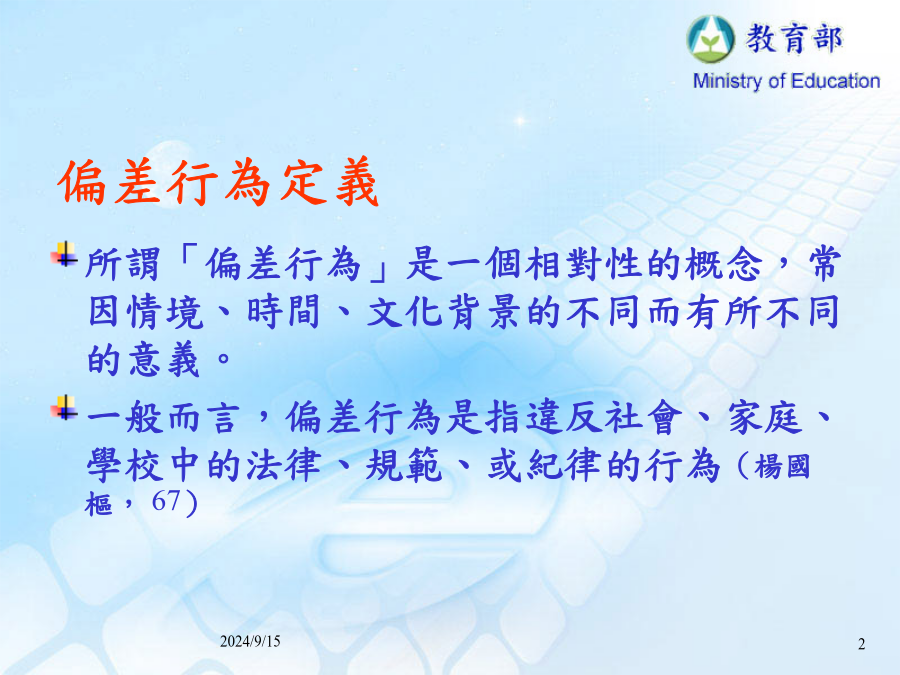 教育部
Ministry of Education

偏差行為定義

所謂「偏差行為」是一個相對性的概念，常因情境、時間、文化背景的不同而有所不同的意義。

一般而言，偏差行為是指違反社會、家庭、學校中的法律、規範、或紀律的行為（楊國樞，67）

2024/9/15

2